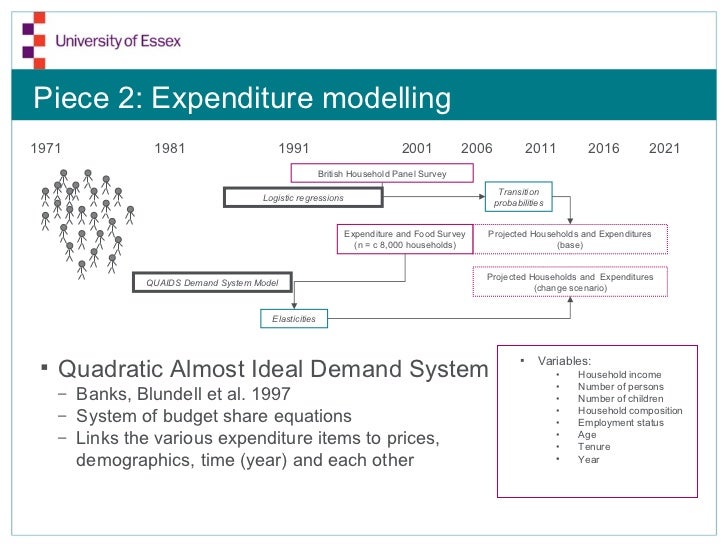 University of Essex

Piece 2: Expenditure modelling

1971 1981 1991 2001 2006 2011 2016 2021

British Household Panel Survey

Logistic regressions

Transition probabilities

Expenditure and Food Survey (n = c 8,000 households)

Projected Households and Expenditures (base)

QUAIDS Demand System Model

Projected Households and Expenditures (change scenario)

Elasticities

▪ Quadratic Almost Ideal Demand System
− Banks, Blundell et al. 1997
− System of budget share equations
− Links the various expenditure items to prices, demographics, time (year) and each other

▪ Variables:
• Household income
• Number of persons
• Number of children
• Household composition
• Employment status
• Age
• Tenure
• Year